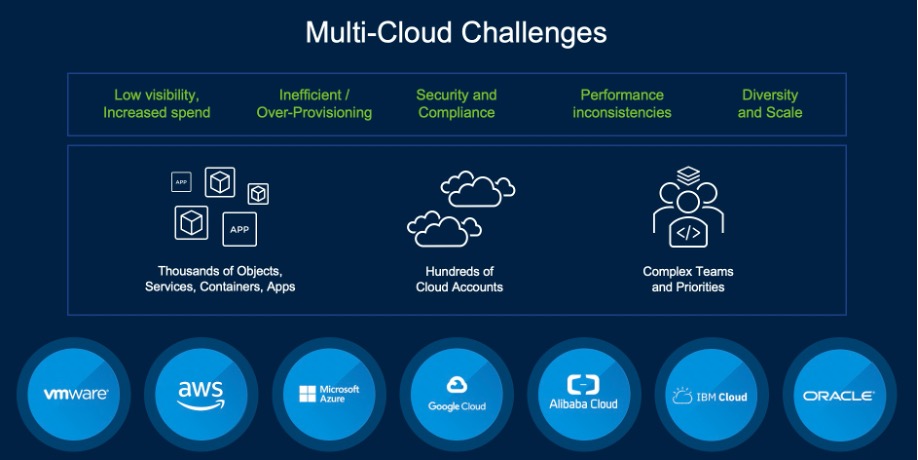 Multi-Cloud Challenges

Low visibility, Increased spend

Inefficient / Over-Provisioning

Security and Compliance

Performance inconsistencies

Diversity and Scale

APP

APP

Thousands of Objects, Services, Containers, Apps

Hundreds of Cloud Accounts

</>

Complex Teams and Priorities

vmware

aws

Microsoft Azure

Google Cloud

Alibaba Cloud

IBM Cloud

ORACLE